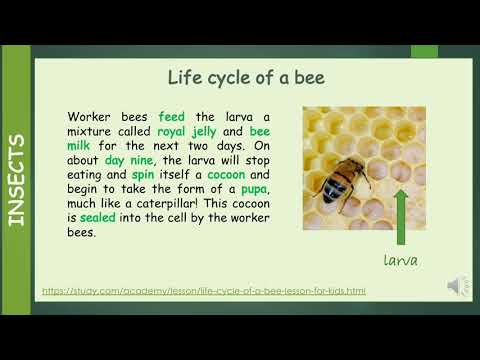 INSECTS

Life cycle of a bee

Worker bees feed the larva a mixture called royal jelly and bee milk for the next two days. On about day nine, the larva will stop eating and spin itself a cocoon and begin to take the form of a pupa, much like a caterpillar! This cocoon is sealed into the cell by the worker bees.

larva

https://study.com/academy/lesson/life-cycle-of-a-bee-lesson-for-kids.html